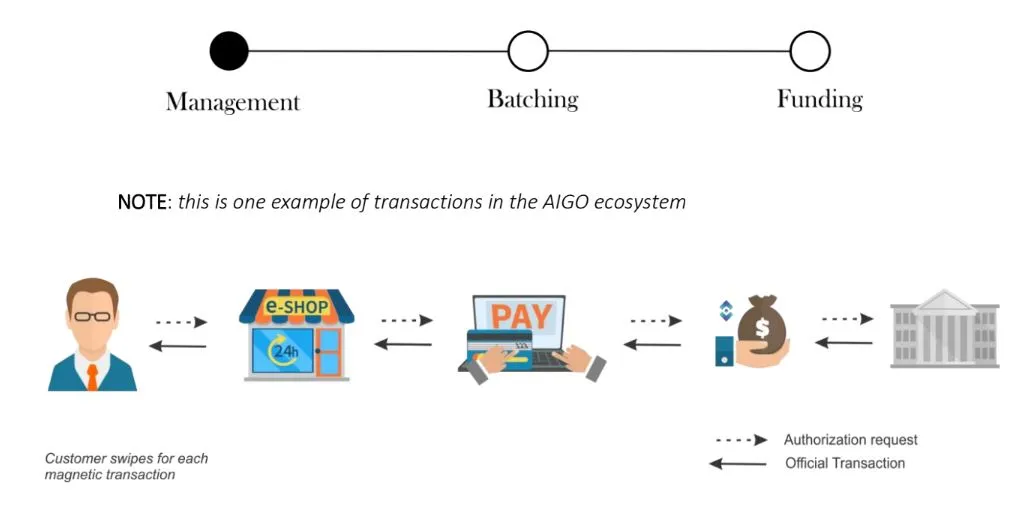 Management
Batching
Funding

NOTE: this is one example of transactions in the AIGO ecosystem

e-SHOP
24h

PAY

$

Customer swipes for each magnetic transaction

Authorization request
Official Transaction